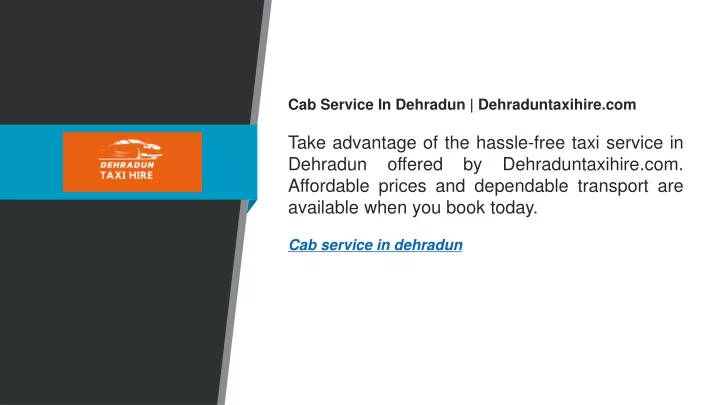 DEHRADUN
TAXI HIRE

Cab Service In Dehradun | Dehraduntaxihire.com

Take advantage of the hassle-free taxi service in Dehradun offered by Dehraduntaxihire.com. Affordable prices and dependable transport are available when you book today.

Cab service in dehradun